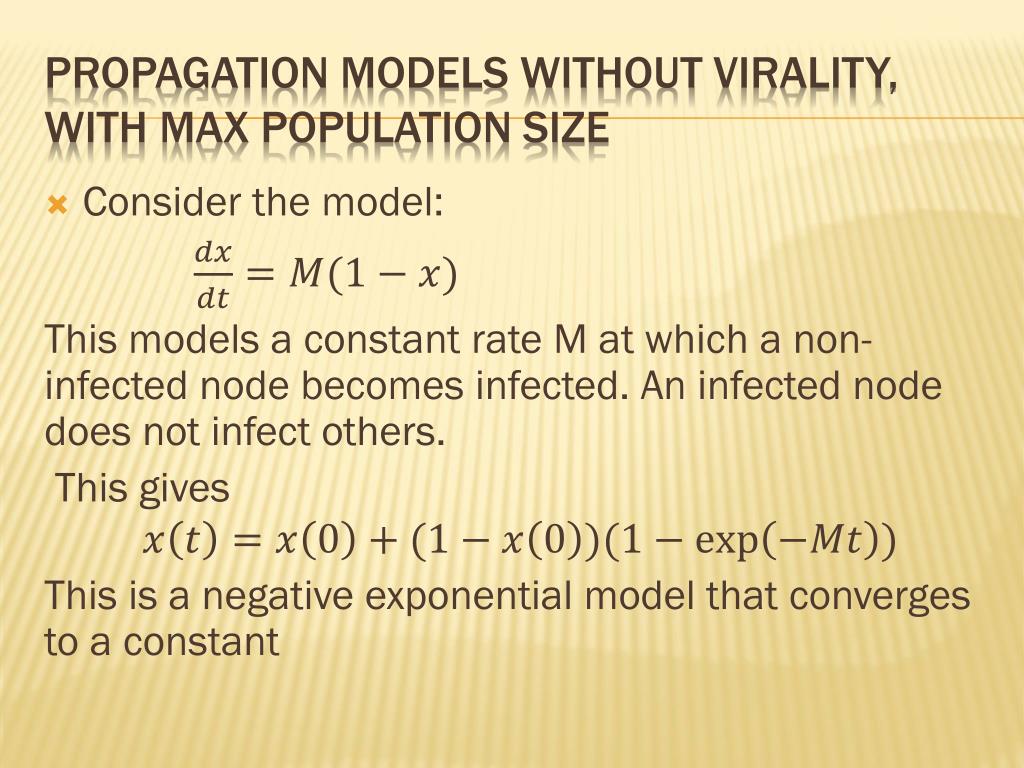 PROPAGATION MODELS WITHOUT VIRALITY, WITH MAX POPULATION SIZE

Consider the model:

$\frac{dx}{dt} = M(1 - x)$

This models a constant rate M at which a non-infected node becomes infected. An infected node does not infect others.

This gives

$x(t) = x(0) + (1 - x(0))(1 - \exp(-Mt))$

This is a negative exponential model that converges to a constant